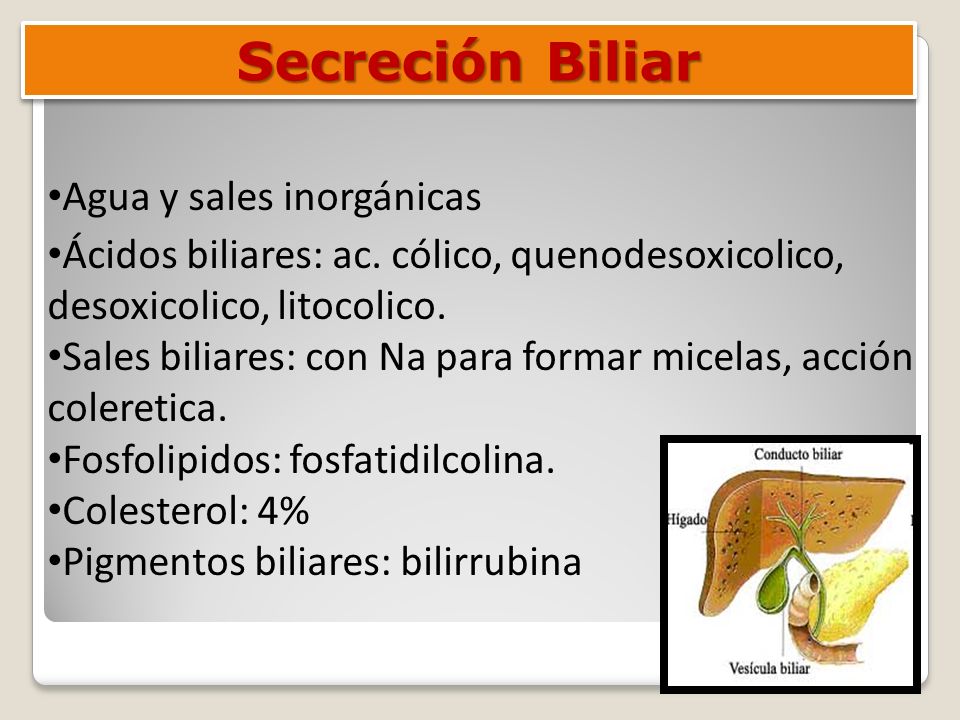 Secreción Biliar

•Agua y sales inorgánicas

•Ácidos biliares: ac. cólico, quenodesoxicolico, desoxicolico, litocolico.

•Sales biliares: con Na para formar micelas, acción coleretica.

•Fosfolipidos: fosfatidilcolina.

•Colesterol: 4%

•Pigmentos biliares: bilirrubina

Conducto biliar

Hígado

Vesícula biliar